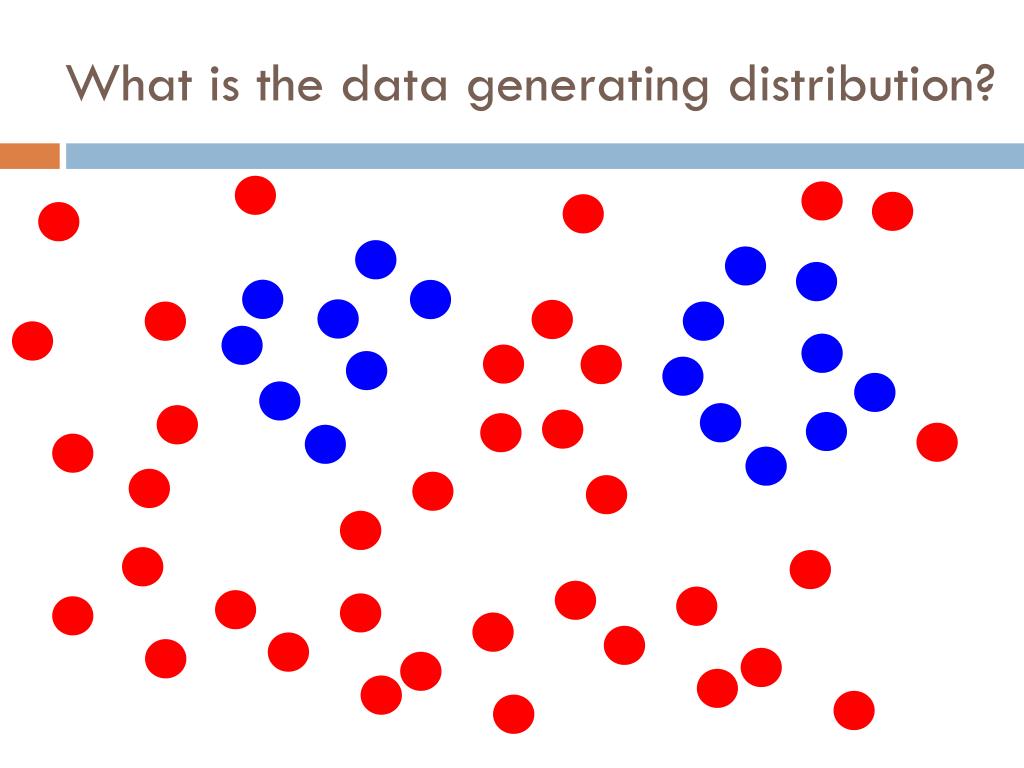 What is the data generating distribution?